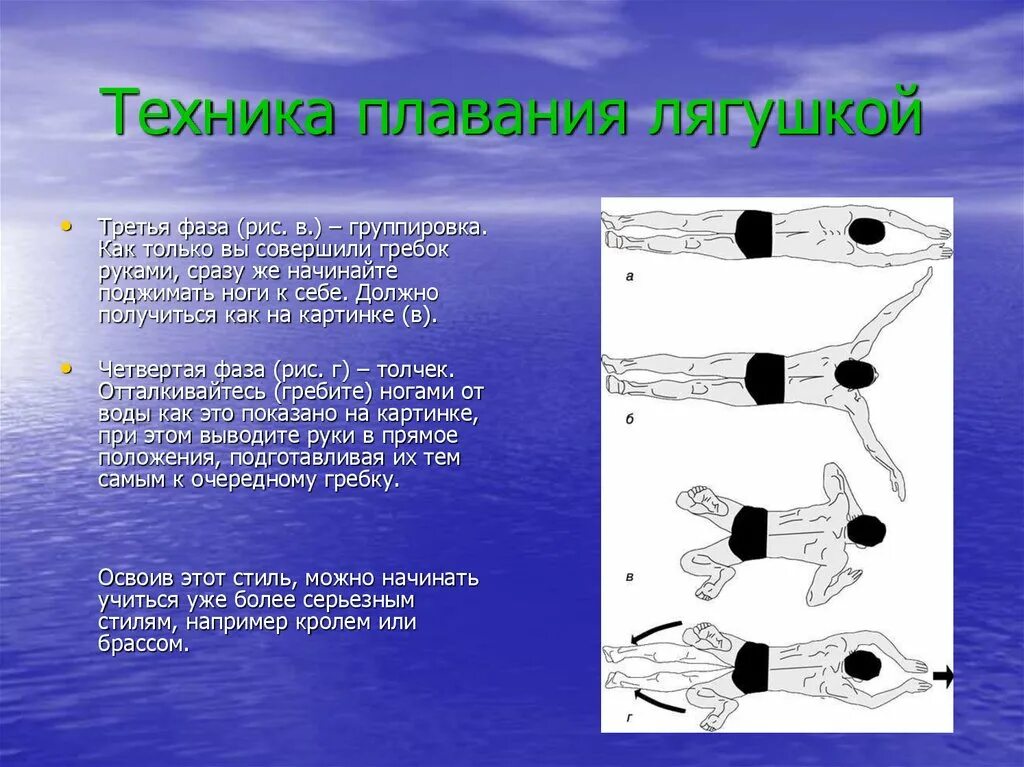 Техника плавания лягушкой

• Третья фаза (рис. в.) – группировка. Как только вы совершили гребок руками, сразу же начинайте поджимать ноги к себе. Должно получиться как на картинке (в).

• Четвертая фаза (рис. г) – толчек. Отталкивайтесь (гребите) ногами от воды как это показано на картинке, при этом выводите руки в прямое положения, подготавливая их тем самым к очередному гребку.

Освоив этот стиль, можно начинать учиться уже более серьезным стилям, например кролем или брассом.

а

б

в

г